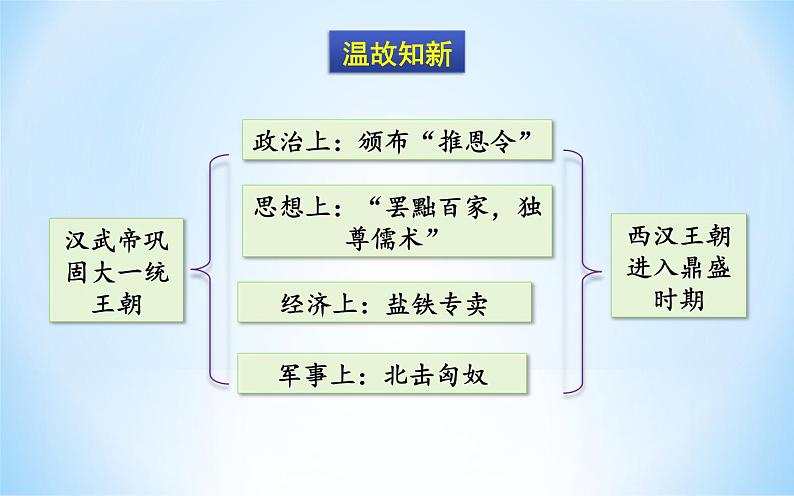 温故知新

汉武帝巩固大一统王朝

政治上：颁布“推恩令”

思想上：“罢黜百家，独尊儒术”

经济上：盐铁专卖

军事上：北击匈奴

西汉王朝进入鼎盛时期